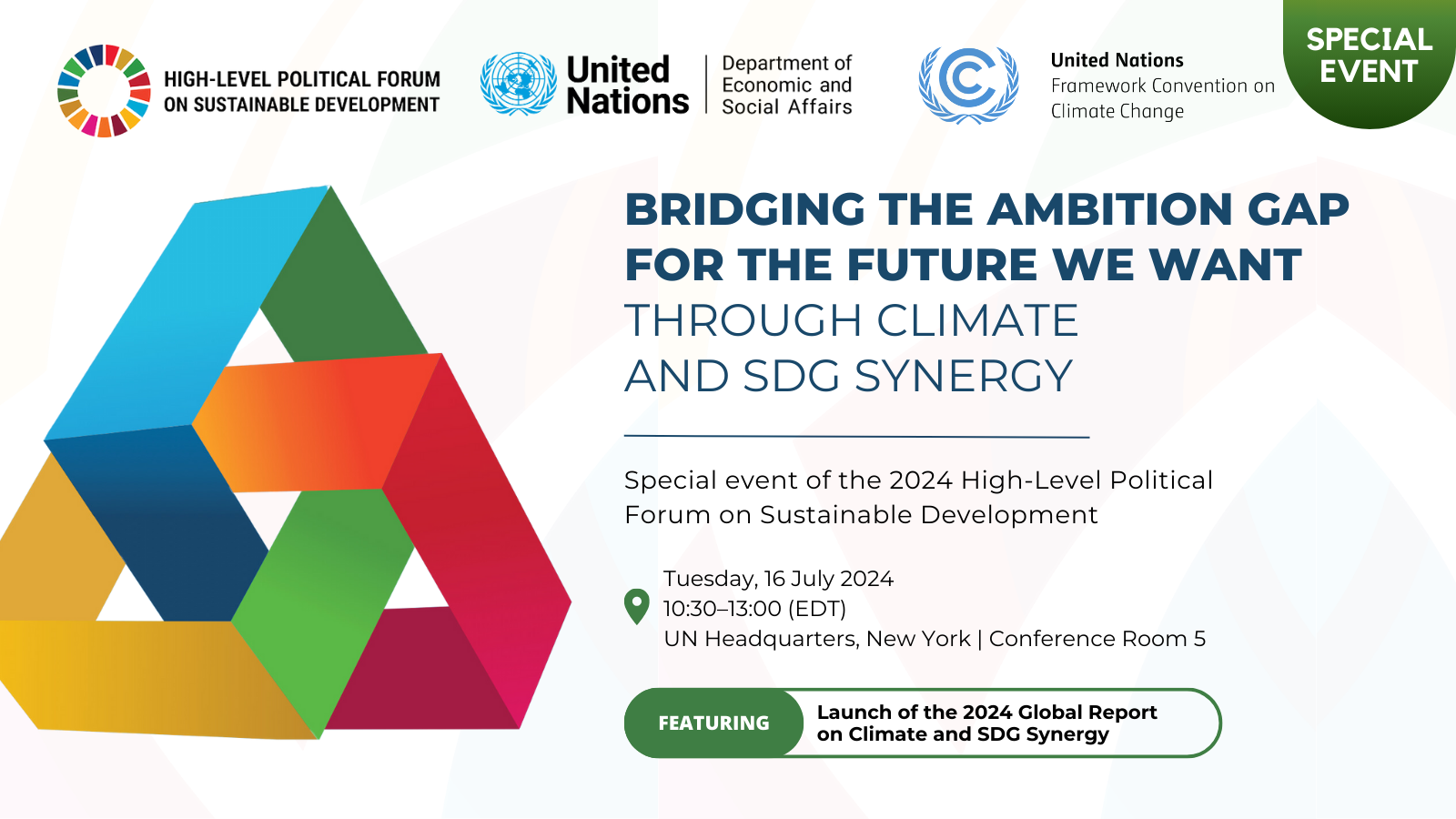 HIGH-LEVEL POLITICAL FORUM ON SUSTAINABLE DEVELOPMENT

United Nations

Department of Economic and Social Affairs

United Nations Framework Convention on Climate Change

SPECIAL EVENT

BRIDGING THE AMBITION GAP FOR THE FUTURE WE WANT THROUGH CLIMATE AND SDG SYNERGY

Special event of the 2024 High-Level Political Forum on Sustainable Development

Tuesday, 16 July 2024
10:30–13:00 (EDT)
UN Headquarters, New York | Conference Room 5

FEATURING

Launch of the 2024 Global Report on Climate and SDG Synergy